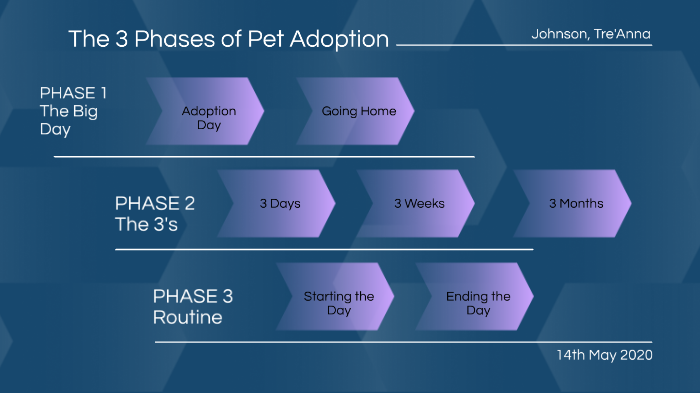 The 3 Phases of Pet Adoption

Johnson, Tre'Anna

PHASE 1
The Big Day

Adoption Day

Going Home

PHASE 2
The 3's

3 Days

3 Weeks

3 Months

PHASE 3
Routine

Starting the Day

Ending the Day

14th May 2020